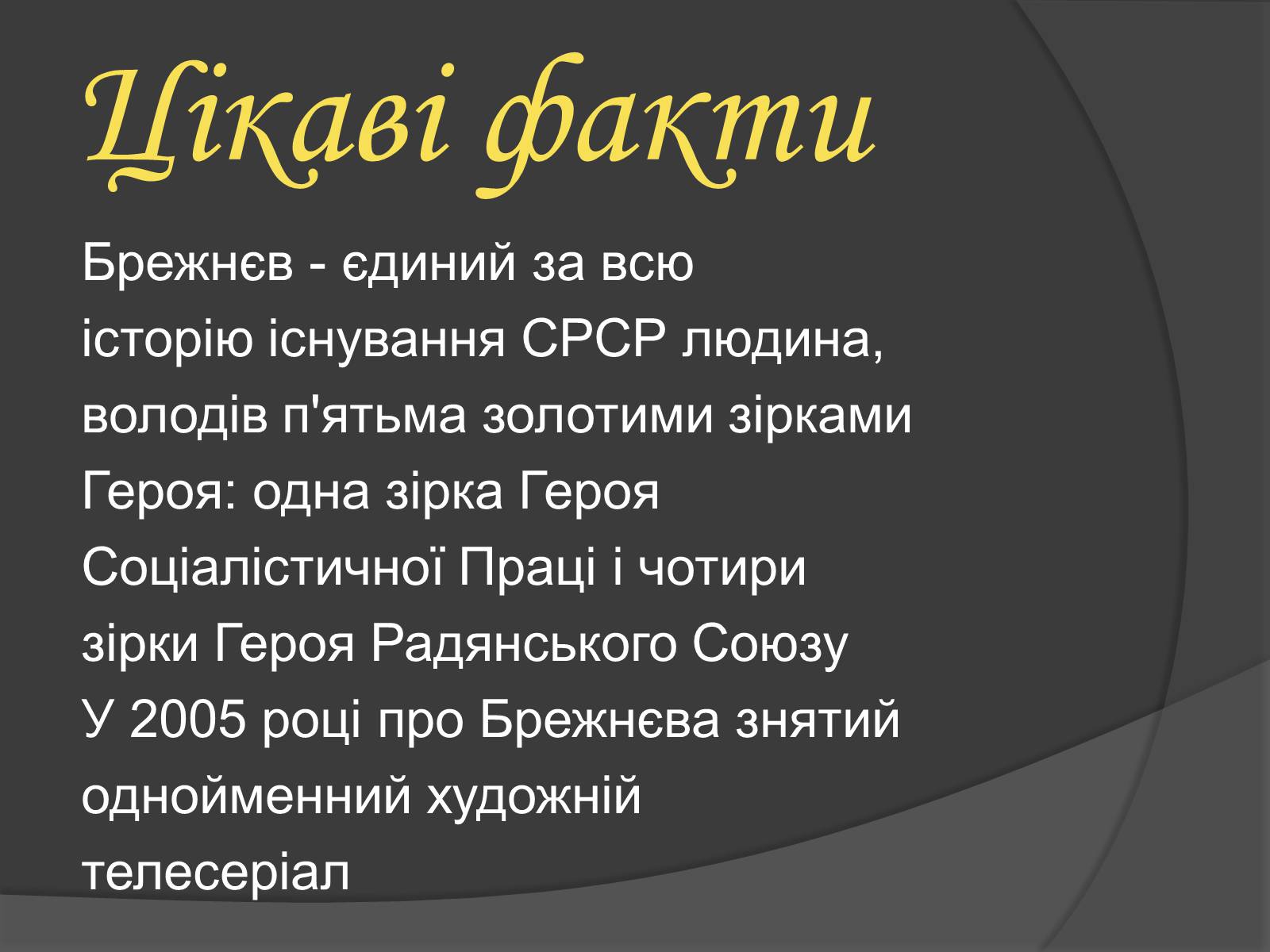 Цікаві факти

Брежнєв - єдиний за всю історію існування СРСР людина, володів п'ятьма золотими зірками Героя: одна зірка Героя Соціалістичної Праці і чотири зірки Героя Радянського Союзу

У 2005 році про Брежнєва знятий однойменний художній телесеріал